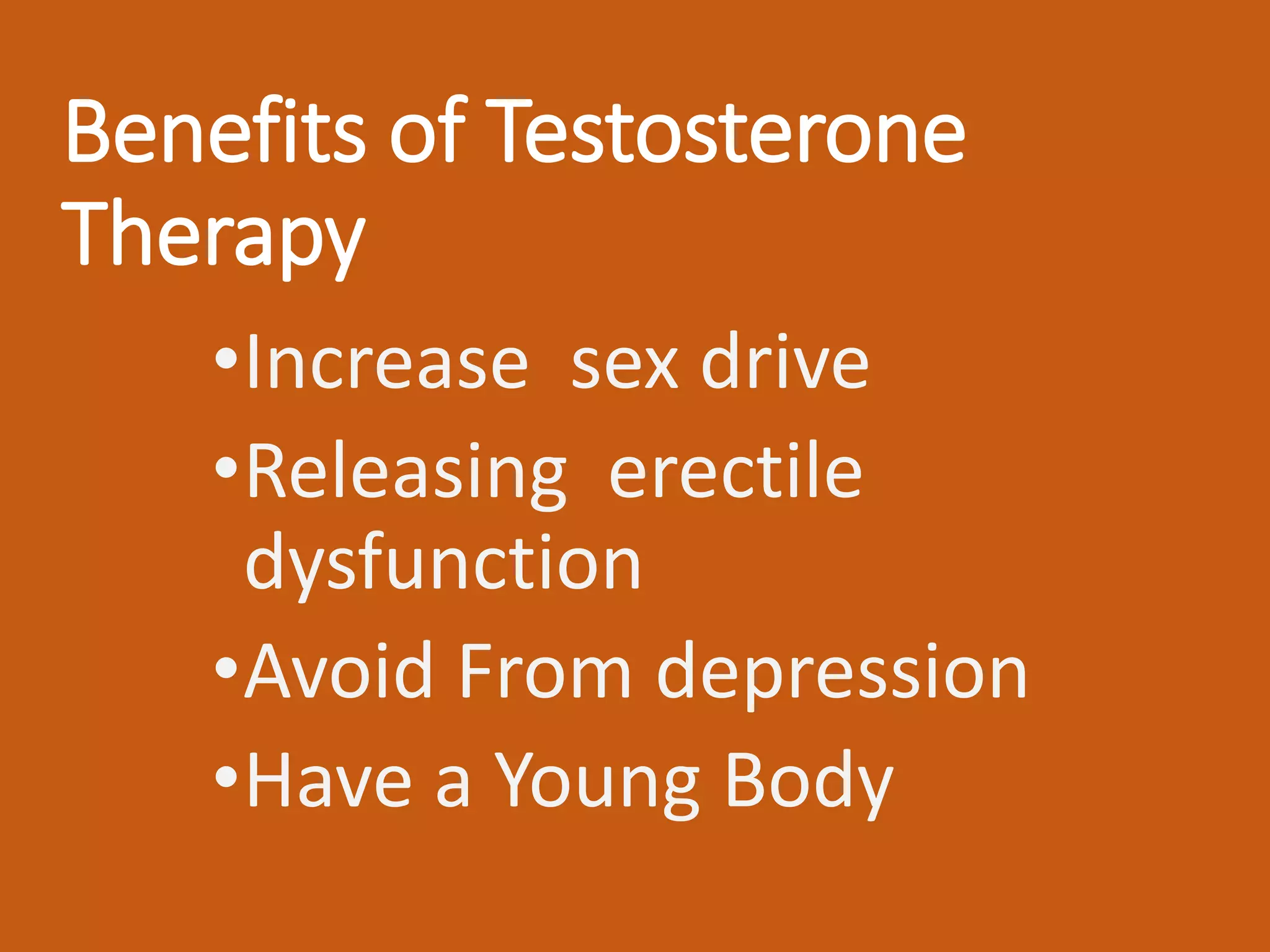 Benefits of Testosterone Therapy

•Increase sex drive

•Releasing erectile dysfunction

•Avoid From depression

•Have a Young Body